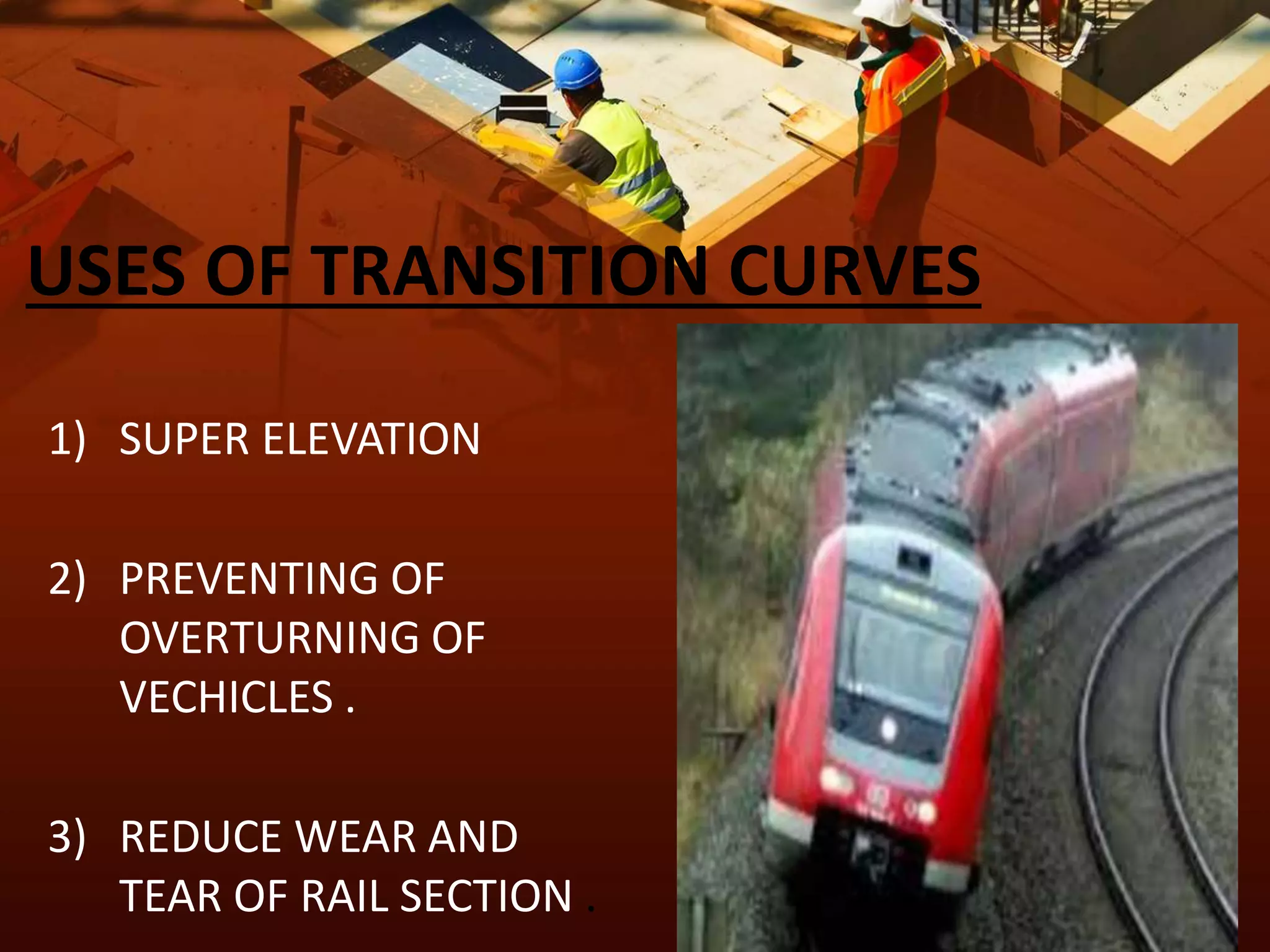 USES OF TRANSITION CURVES

1) SUPER ELEVATION

2) PREVENTING OF OVERTURNING OF VECHICLES .

3) REDUCE WEAR AND TEAR OF RAIL SECTION .